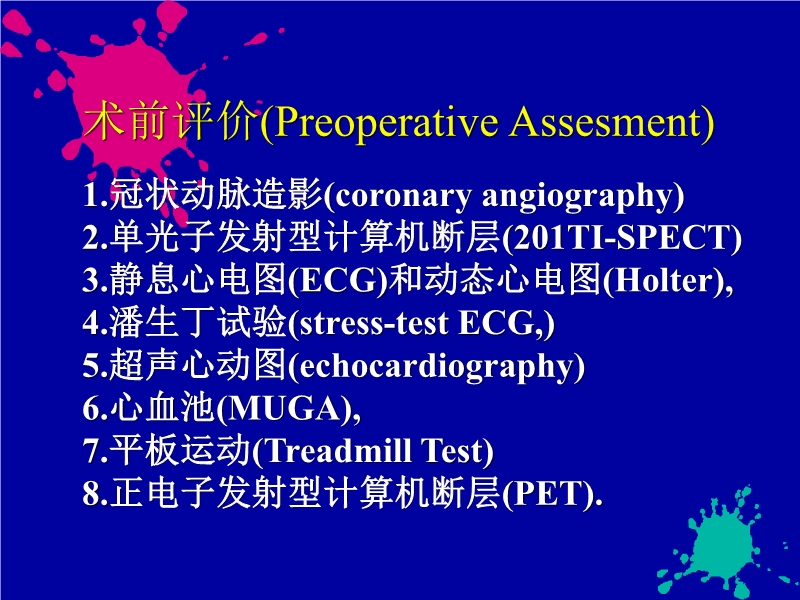 术前评价(Preoperative Assesment)

1.冠状动脉造影(coronary angiography)
2.单光子发射型计算机断层(201TI-SPECT)
3.静息心电图(ECG)和动态心电图(Holter),
4.潘生丁试验(stress-test ECG,)
5.超声心动图(echocardiography)
6.心血池(MUGA),
7.平板运动(Treadmill Test)
8.正电子发射型计算机断层(PET).